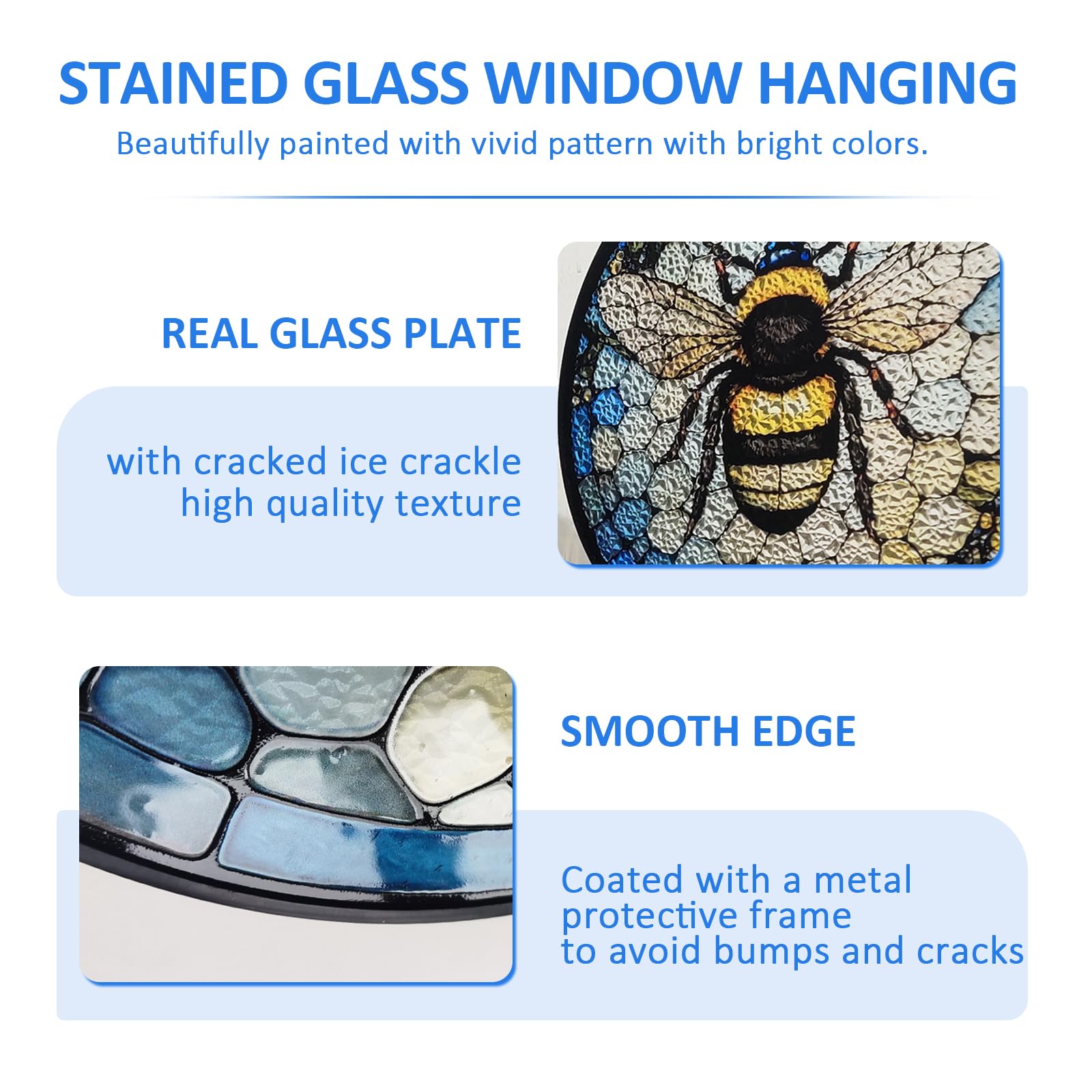 STAINED GLASS WINDOW HANGING
Beautifully painted with vivid pattern with bright colors.

REAL GLASS PLATE

with cracked ice crackle
high quality texture

SMOOTH EDGE

Coated with a metal
protective frame
to avoid bumps and cracks